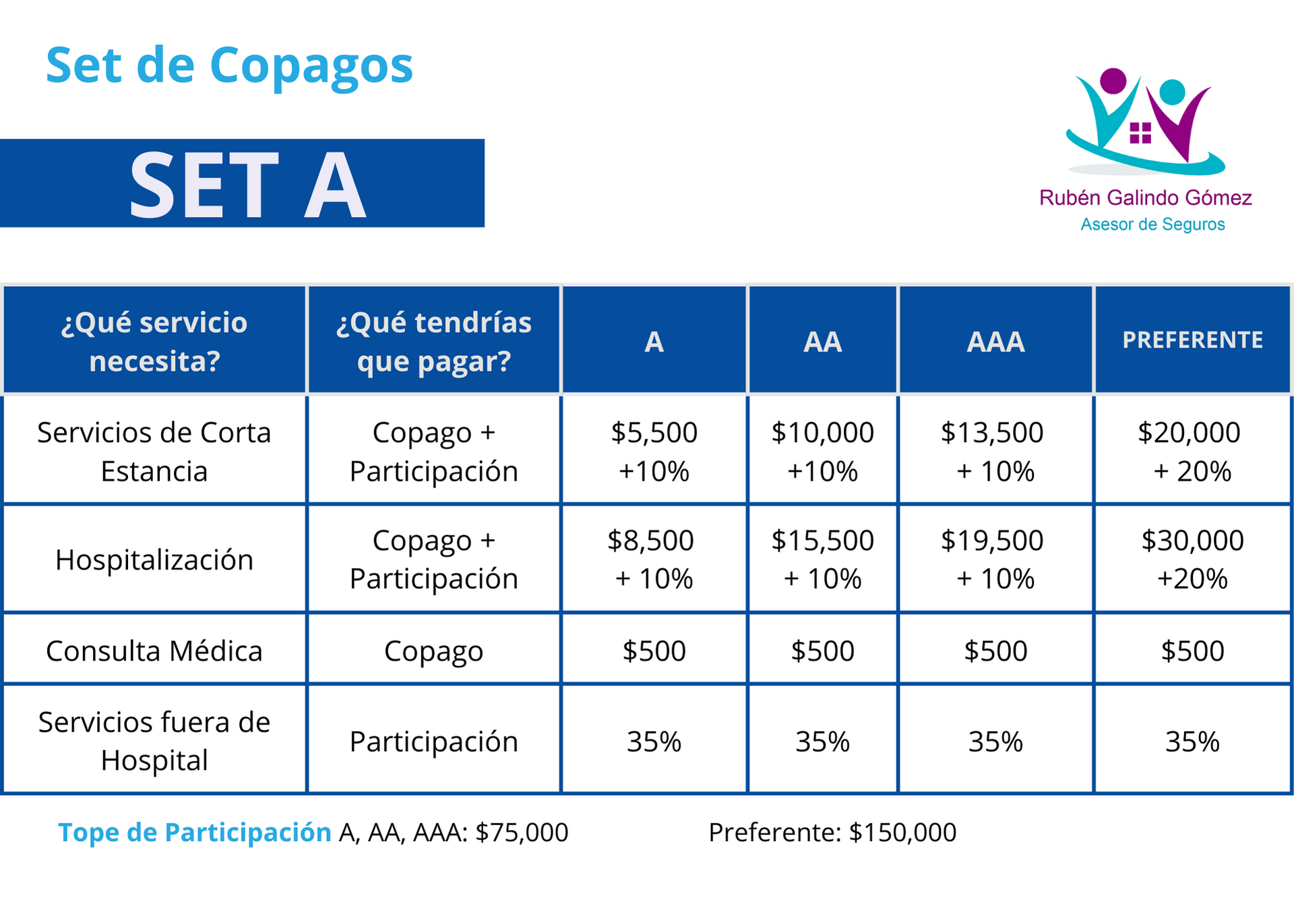 Set de Copagos

SET A

Rubén Galindo Gómez
Asesor de Seguros

| ¿Qué servicio necesita? | ¿Qué tendrías que pagar? | A | AA | AAA | PREFERENTE |
|---|---|---|---|---|---|
| Servicios de Corta Estancia | Copago + Participación | \$5,500 +10% | \$10,000 +10% | \$13,500 + 10% | \$20,000 + 20% |
| Hospitalización | Copago + Participación | \$8,500 + 10% | \$15,500 + 10% | \$19,500 + 10% | \$30,000 +20% |
| Consulta Médica | Copago | \$500 | \$500 | \$500 | \$500 |
| Servicios fuera de Hospital | Participación | 35% | 35% | 35% | 35% |

Tope de Participación A, AA, AAA: \$75,000 Preferente: \$150,000